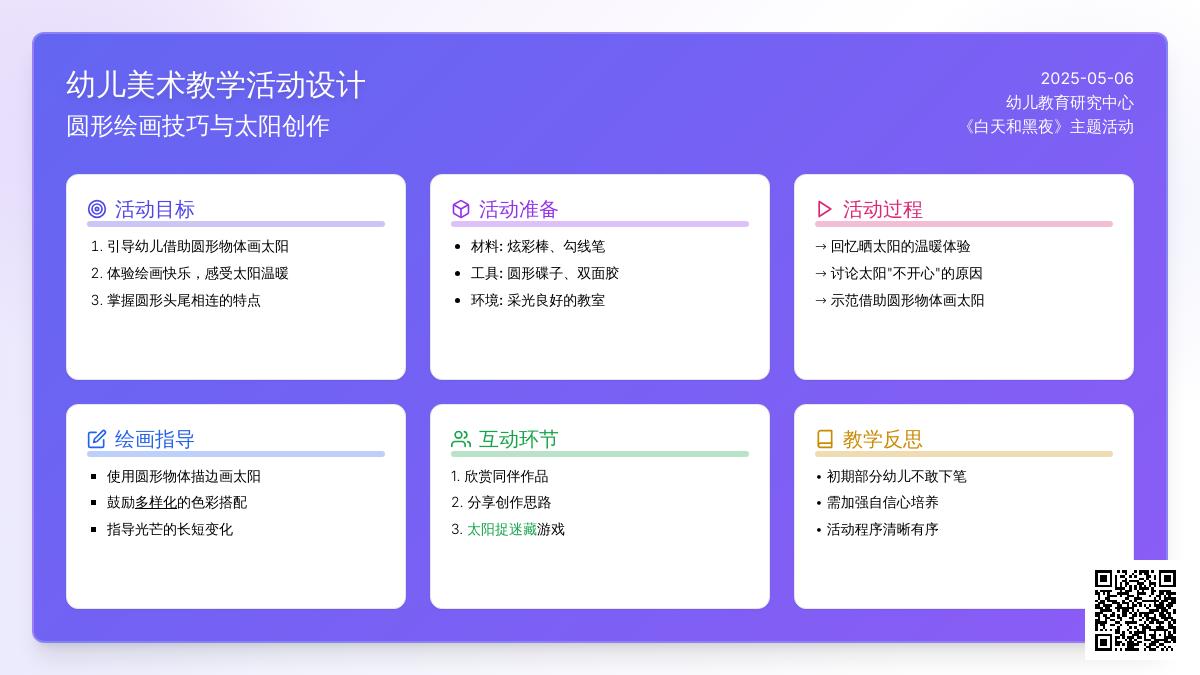 幼儿美术教学活动设计
圆形绘画技巧与太阳创作

2025-05-06
幼儿教育研究中心
《白天和黑夜》主题活动

活动目标
1. 引导幼儿借助圆形物体画太阳
2. 体验绘画快乐，感受太阳温暖
3. 掌握圆形头尾相连的特点

活动准备
• 材料: 炫彩棒、勾线笔
• 工具: 圆形碟子、双面胶
• 环境: 采光良好的教室

活动过程
→ 回忆晒太阳的温暖体验
→ 讨论太阳"不开心"的原因
→ 示范借助圆形物体画太阳

绘画指导
▪ 使用圆形物体描边画太阳
▪ 鼓励多样化的色彩搭配
▪ 指导光芒的长短变化

互动环节
1. 欣赏同伴作品
2. 分享创作思路
3. 太阳捉迷藏游戏

教学反思
• 初期部分幼儿不敢下笔
• 需加强自信心培养
• 活动程序清晰有序